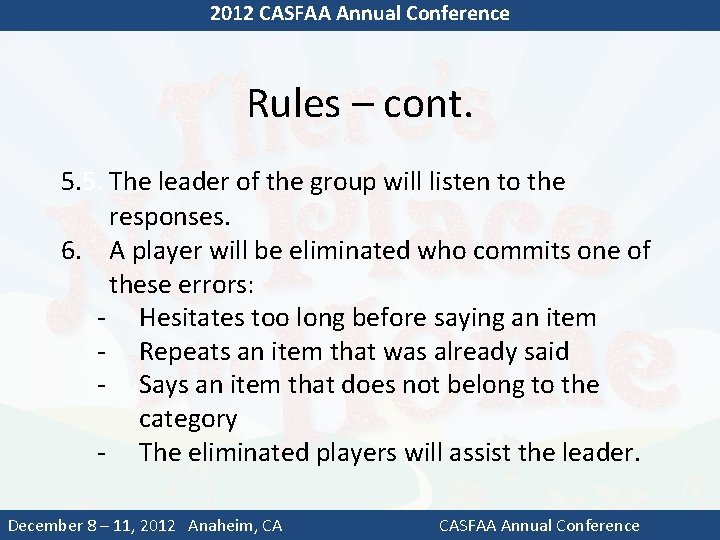 2012 CASFAA Annual Conference

Rules – cont.

5. The leader of the group will listen to the responses.
6. A player will be eliminated who commits one of these errors:
- Hesitates too long before saying an item
- Repeats an item that was already said
- Says an item that does not belong to the category
- The eliminated players will assist the leader.

December 8 – 11, 2012 Anaheim, CA CASFAA Annual Conference